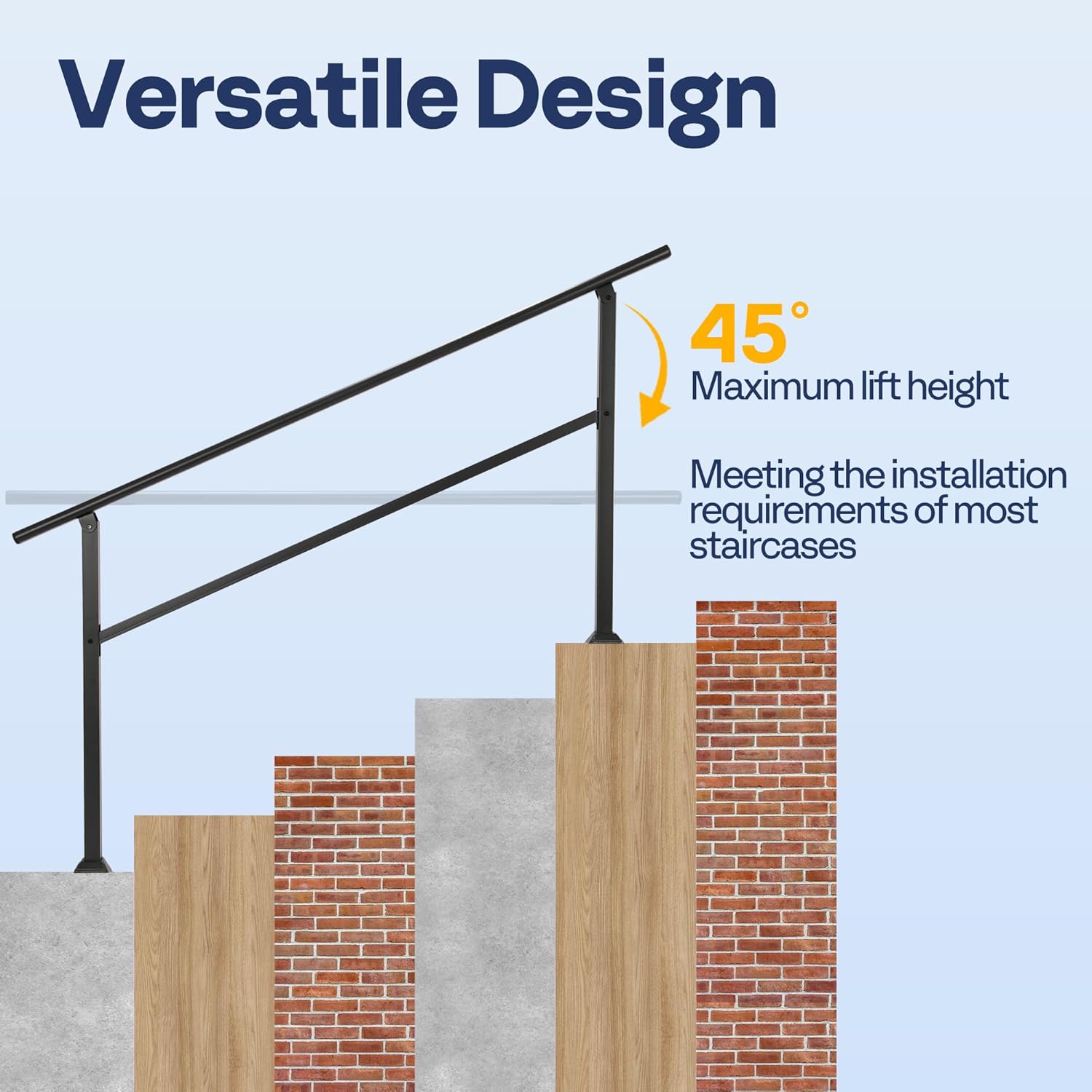 Versatile Design

45°
Maximum lift height

Meeting the installation requirements of most staircases